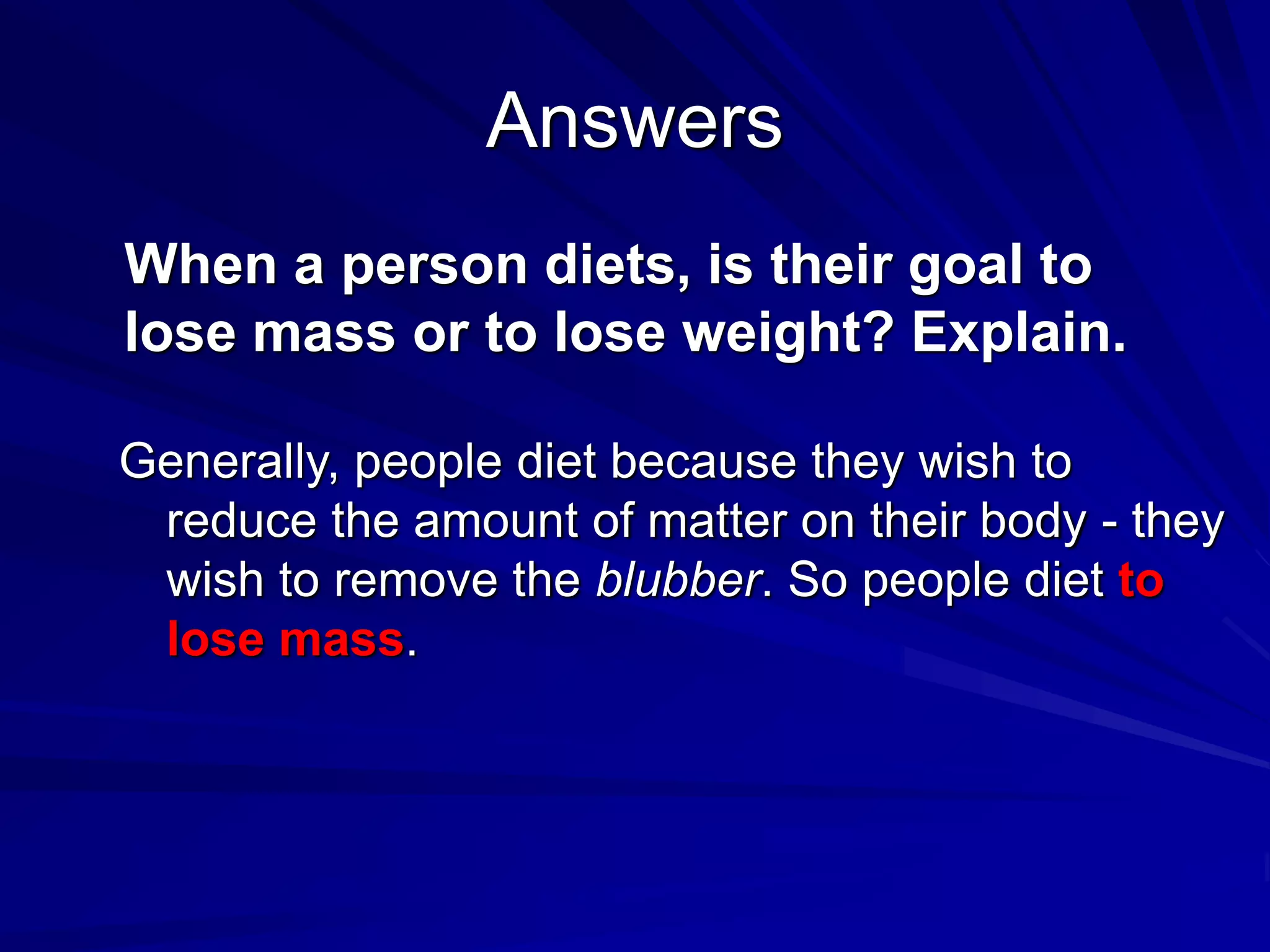 Answers

When a person diets, is their goal to lose mass or to lose weight? Explain.

Generally, people diet because they wish to reduce the amount of matter on their body - they wish to remove the blubber. So people diet to lose mass.